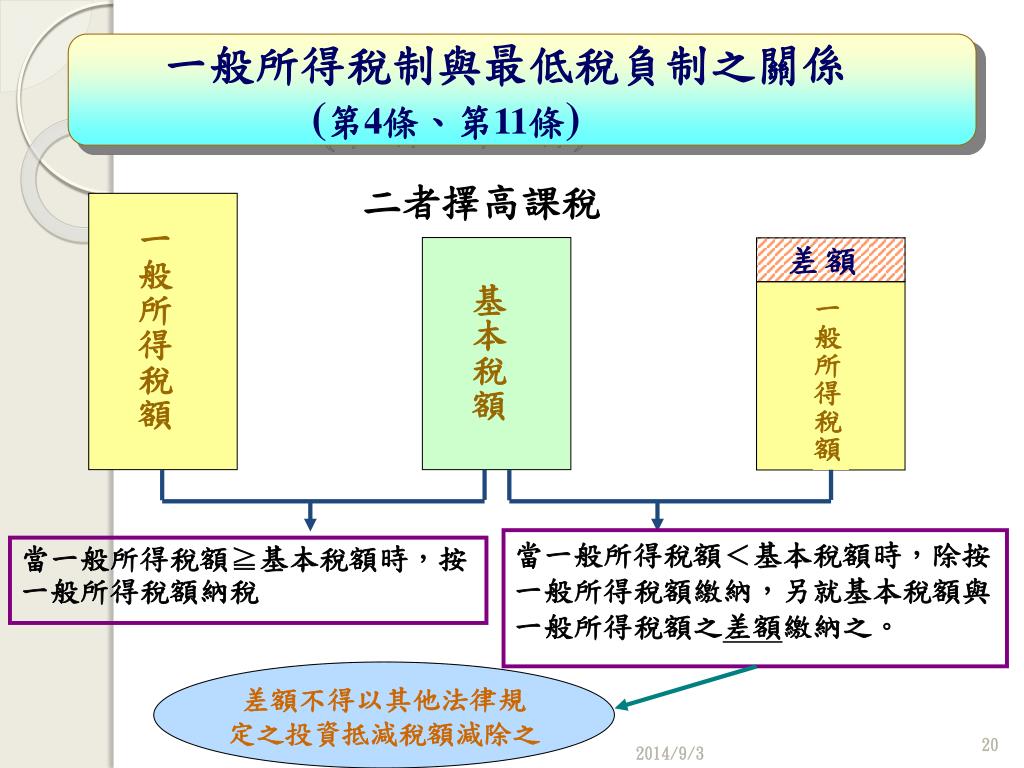 一般所得稅制與最低稅負制之關係
(第4條、第11條)

二者擇高課稅

一般所得稅額

基本稅額

差額

一般所得稅額

當一般所得稅額≧基本稅額時，按一般所得稅額納稅

當一般所得稅額＜基本稅額時，除按一般所得稅額繳納，另就基本稅額與一般所得稅額之差額繳納之。

差額不得以其他法律規定之投資抵減稅額減除之

2014/9/3

20